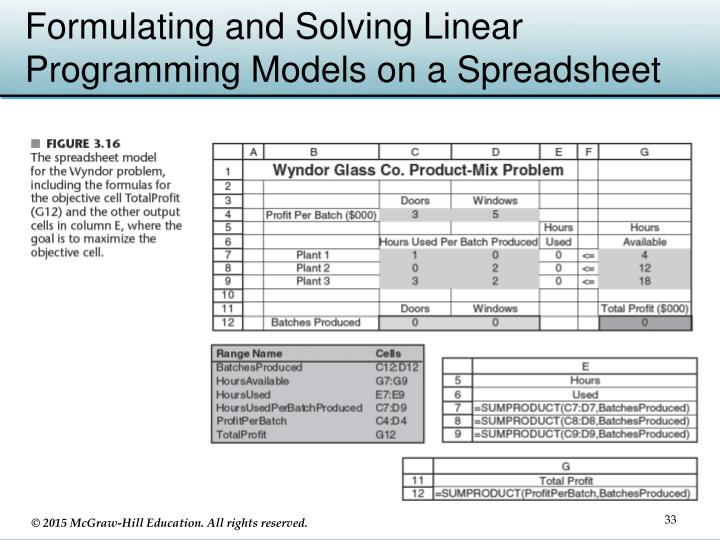 Formulating and Solving Linear Programming Models on a Spreadsheet

■ FIGURE 3.16
The spreadsheet model for the Wyndor problem, including the formulas for the objective cell TotalProfit (G12) and the other output cells in column E, where the goal is to maximize the objective cell.

| | A | B | C | D | E | F | G |
|---|---|---|---|---|---|---|---|
| 1 | | Wyndor Glass Co. Product-Mix Problem | | | | | |
| 2 | | | | | | | |
| 3 | | | Doors | Windows | | | |
| 4 | | Profit Per Batch ($000) | 3 | 5 | | | |
| 5 | | | | | Hours | | Hours |
| 6 | | | Hours Used Per Batch Produced | | Used | | Available |
| 7 | | Plant 1 | 1 | 0 | 0 | <= | 4 |
| 8 | | Plant 2 | 0 | 2 | 0 | <= | 12 |
| 9 | | Plant 3 | 3 | 2 | 0 | <= | 18 |
| 10 | | | | | | | |
| 11 | | | Doors | Windows | | | Total Profit ($000) |
| 12 | | Batches Produced | 0 | 0 | | | 0 |

| Range Name | Cells |
|---|---|
| BatchesProduced | C12:D12 |
| HoursAvailable | G7:G9 |
| HoursUsed | E7:E9 |
| HoursUsedPerBatchProduced | C7:D9 |
| ProfitPerBatch | C4:D4 |
| TotalProfit | G12 |

| | E |
|---|---|
| 5 | Hours |
| 6 | Used |
| 7 | =SUMPRODUCT(C7:D7,BatchesProduced) |
| 8 | =SUMPRODUCT(C8:D8,BatchesProduced) |
| 9 | =SUMPRODUCT(C9:D9,BatchesProduced) |

| | G |
|---|---|
| 11 | Total Profit |
| 12 | =SUMPRODUCT(ProfitPerBatch,BatchesProduced) |

© 2015 McGraw-Hill Education. All rights reserved.

33